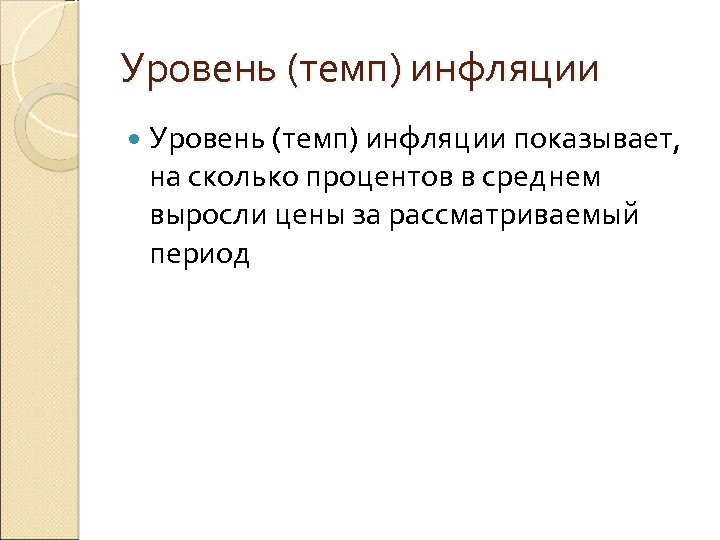 Уровень (темп) инфляции

Уровень (темп) инфляции показывает, на сколько процентов в среднем выросли цены за рассматриваемый период